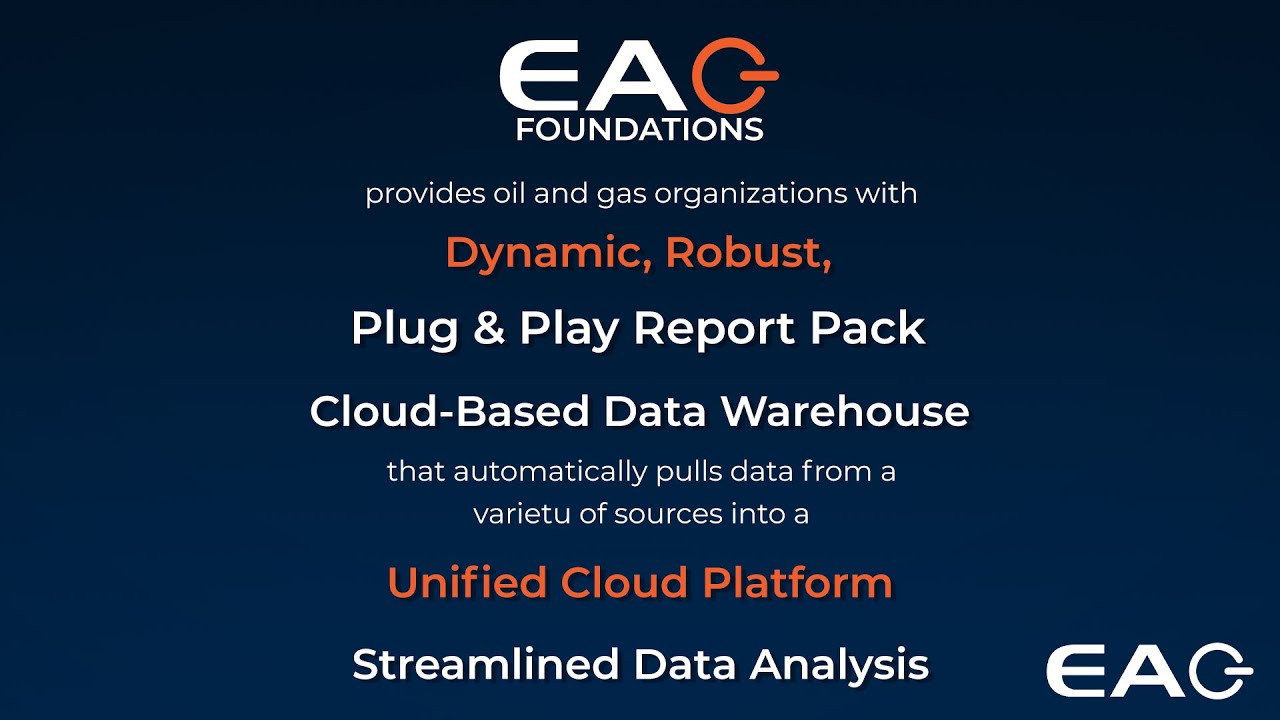 EAG
FOUNDATIONS

provides oil and gas organizations with

Dynamic, Robust,

Plug & Play Report Pack

Cloud-Based Data Warehouse

that automatically pulls data from a varietu of sources into a

Unified Cloud Platform

Streamlined Data Analysis

EAG